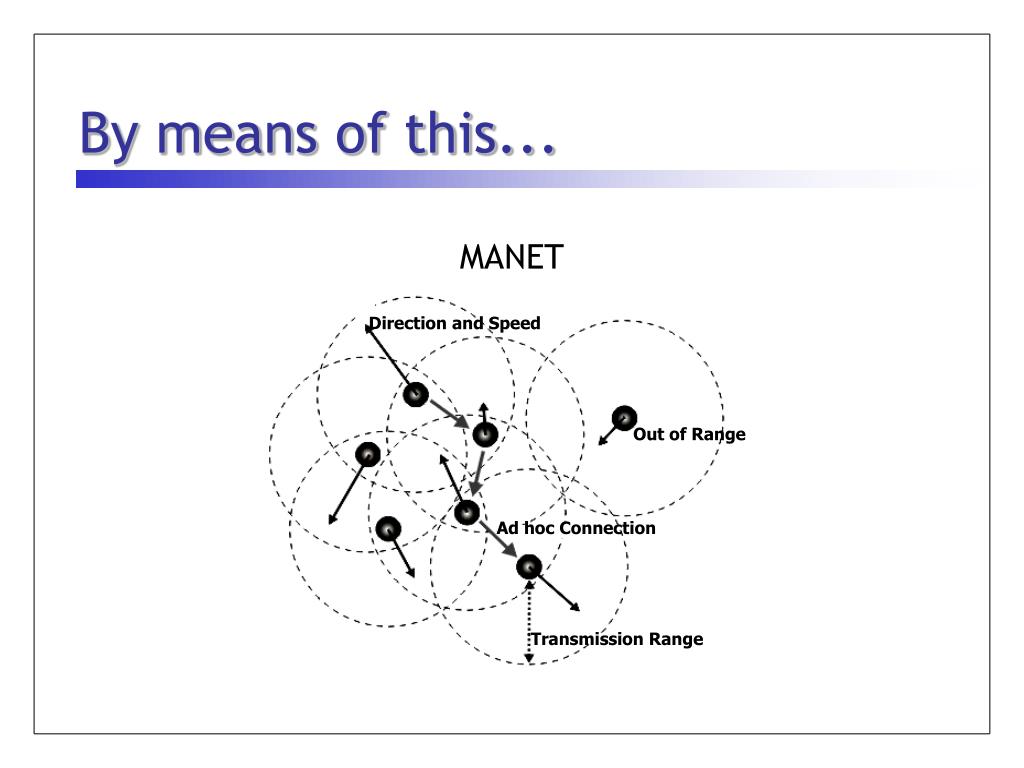 By means of this...

MANET

Direction and Speed

Out of Range

Ad hoc Connection

Transmission Range